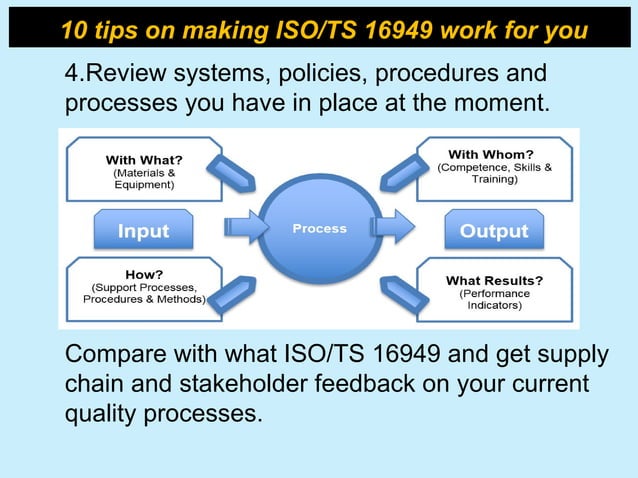 10 tips on making ISO/TS 16949 work for you

4.Review systems, policies, procedures and processes you have in place at the moment.

With What?
(Materials & Equipment)

With Whom?
(Competence, Skills & Training)

Input

Process

Output

How?
(Support Processes, Procedures & Methods)

What Results?
(Performance Indicators)

Compare with what ISO/TS 16949 and get supply chain and stakeholder feedback on your current quality processes.